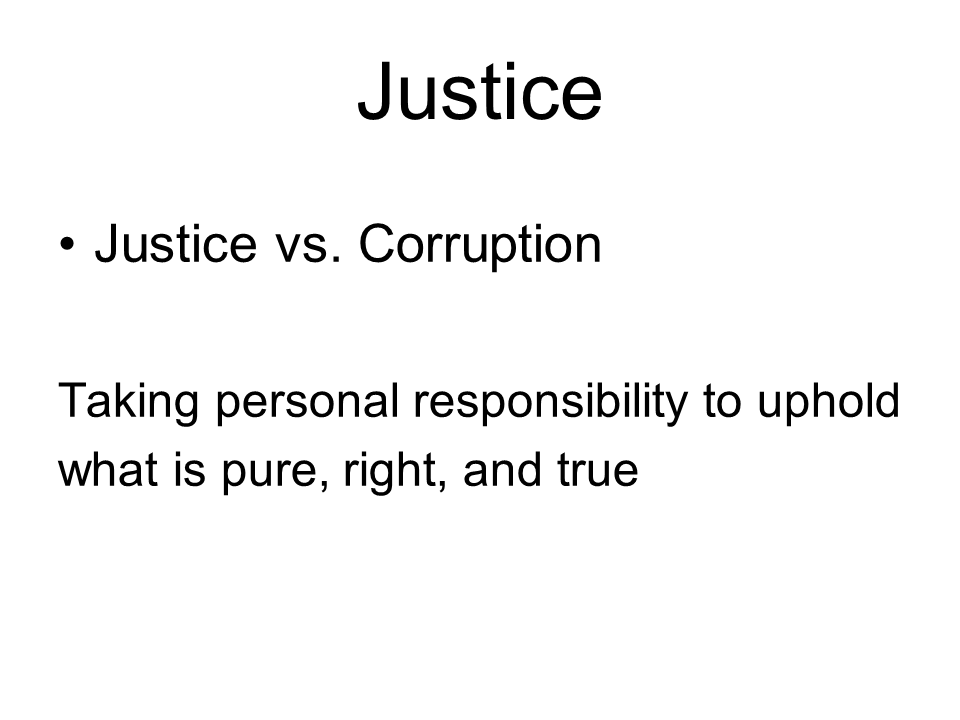 Justice

• Justice vs. Corruption

Taking personal responsibility to uphold what is pure, right, and true